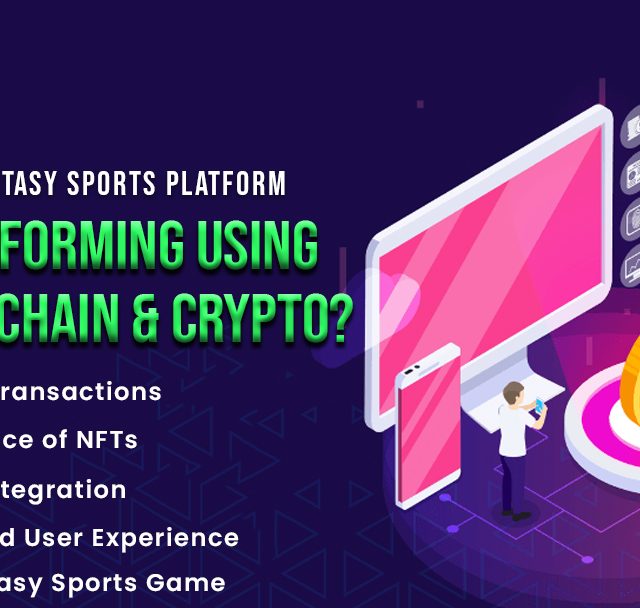 TASY SPORTS PLATFORM
FORMING USING
CHAIN & CRYPTO?

ransactions
ce of NFTs
tegration
d User Experience
asy Sports Game